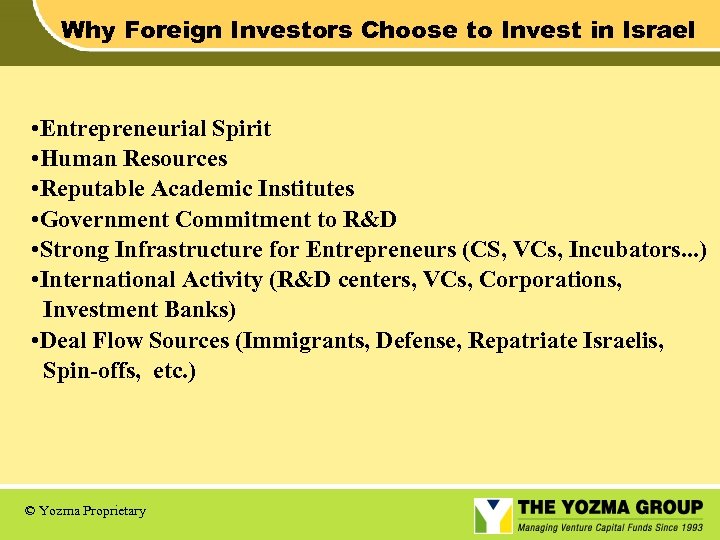 Why Foreign Investors Choose to Invest in Israel

•Entrepreneurial Spirit
•Human Resources
•Reputable Academic Institutes
•Government Commitment to R&D
•Strong Infrastructure for Entrepreneurs (CS, VCs, Incubators...)
•International Activity (R&D centers, VCs, Corporations, Investment Banks)
•Deal Flow Sources (Immigrants, Defense, Repatriate Israelis, Spin-offs, etc.)

© Yozma Proprietary

THE YOZMA GROUP
Managing Venture Capital Funds Since 1993